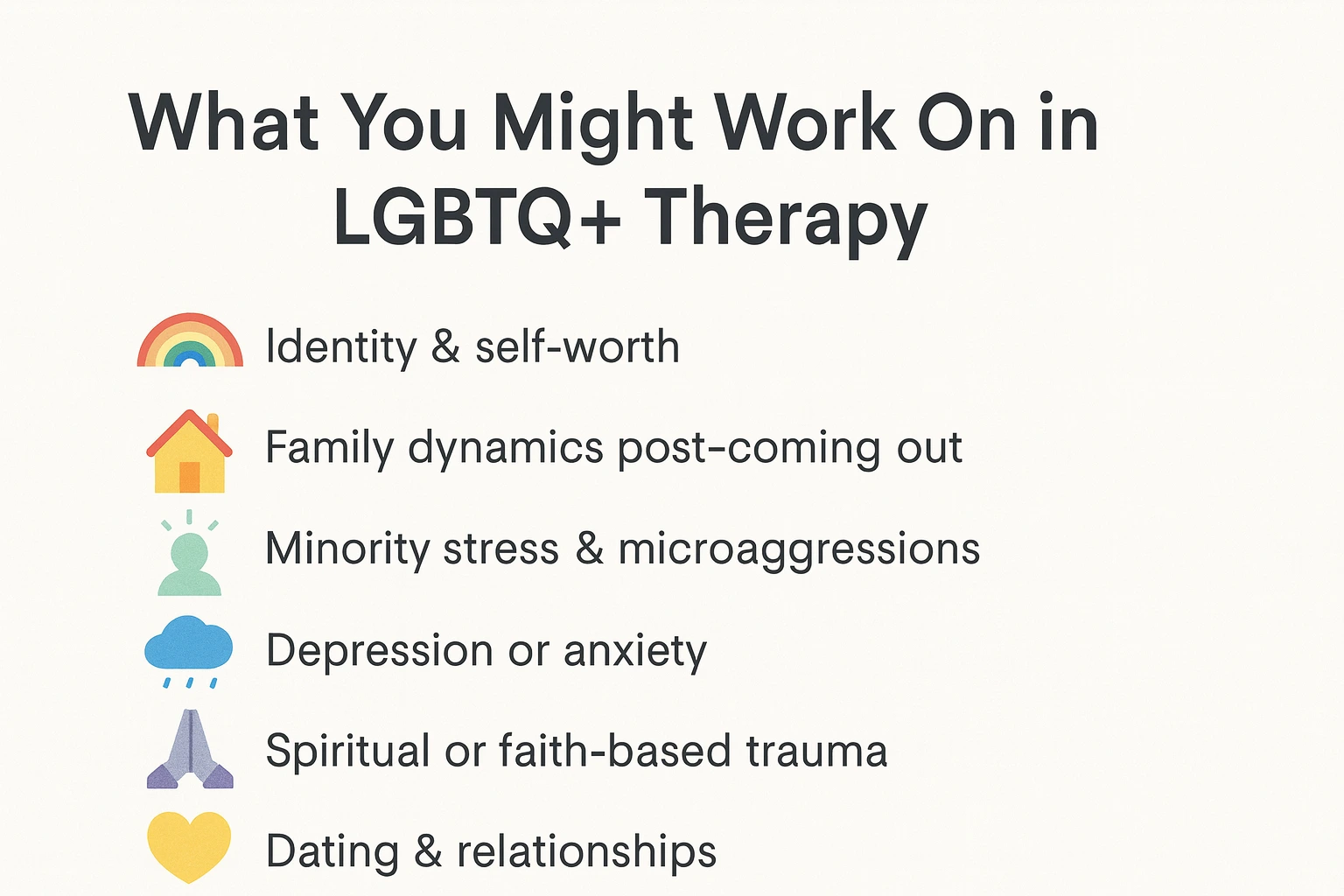 What You Might Work On in LGBTQ+ Therapy

Identity & self-worth

Family dynamics post-coming out

Minority stress & microaggressions

Depression or anxiety

Spiritual or faith-based trauma

Dating & relationships